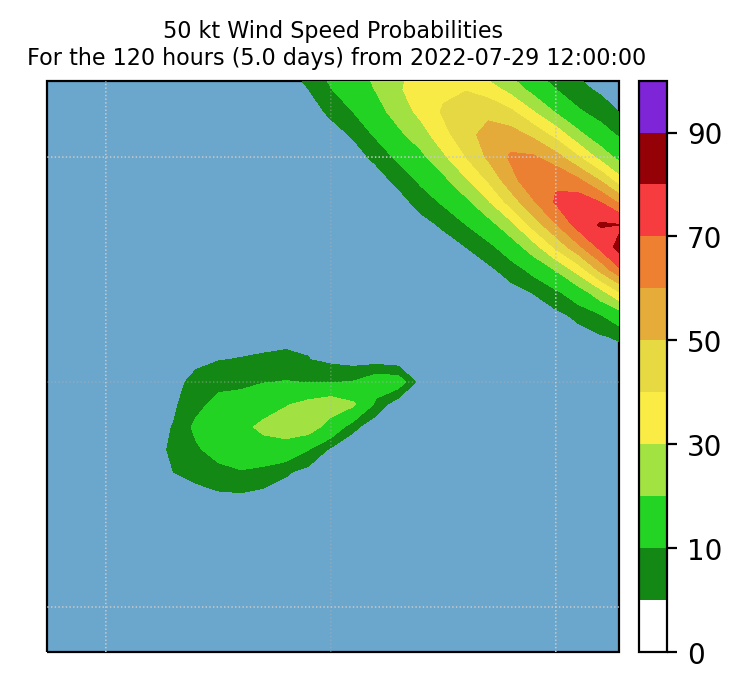 50 kt Wind Speed Probabilities
For the 120 hours (5.0 days) from 2022-07-29 12:00:00

90
70
50
30
10
0